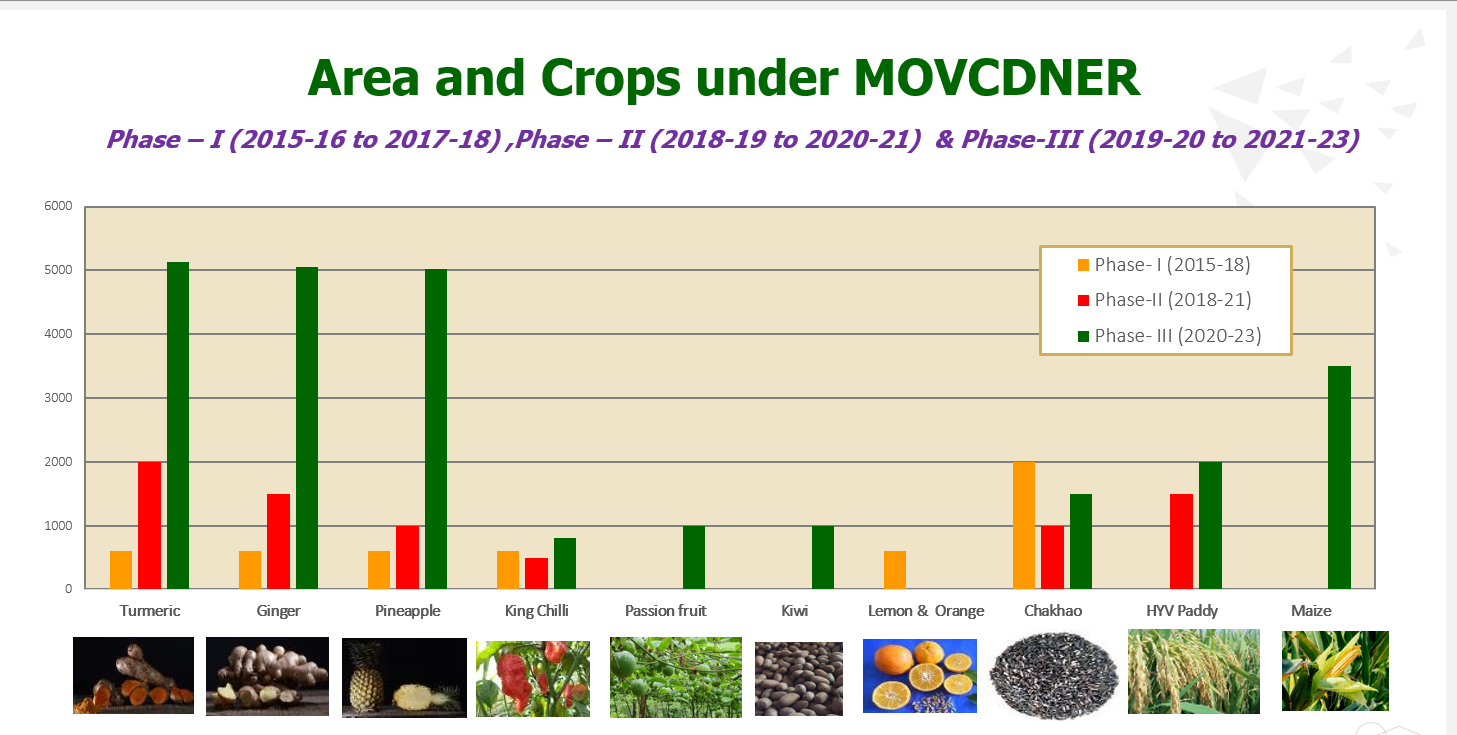 Area and Crops under MOVCDNER

Phase – I (2015-16 to 2017-18) ,Phase – II (2018-19 to 2020-21) & Phase-III (2019-20 to 2021-23)

6000
5000
4000
3000
2000
1000
0

Phase- I (2015-18)
Phase-II (2018-21)
Phase- III (2020-23)

Turmeric
Ginger
Pineapple
King Chilli
Passion fruit
Kiwi
Lemon & Orange
Chakhao
HYV Paddy
Maize